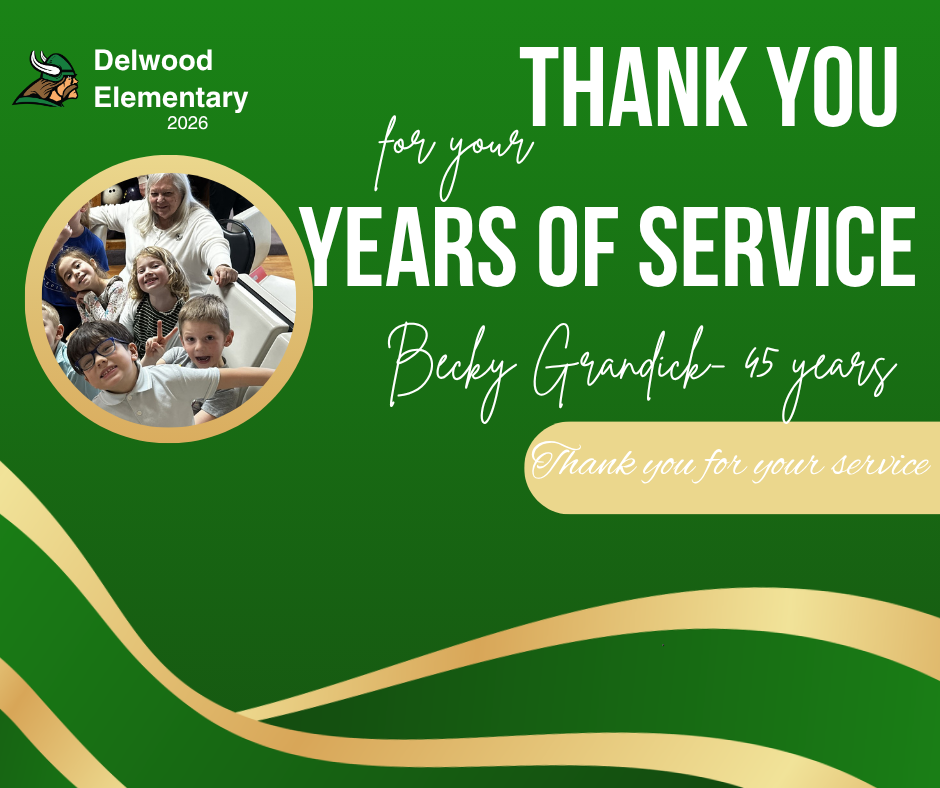 Delwood Elementary
2026

THANK YOU
for your
YEARS OF SERVICE

Becky Grandick- 45 years

Thank you for your service